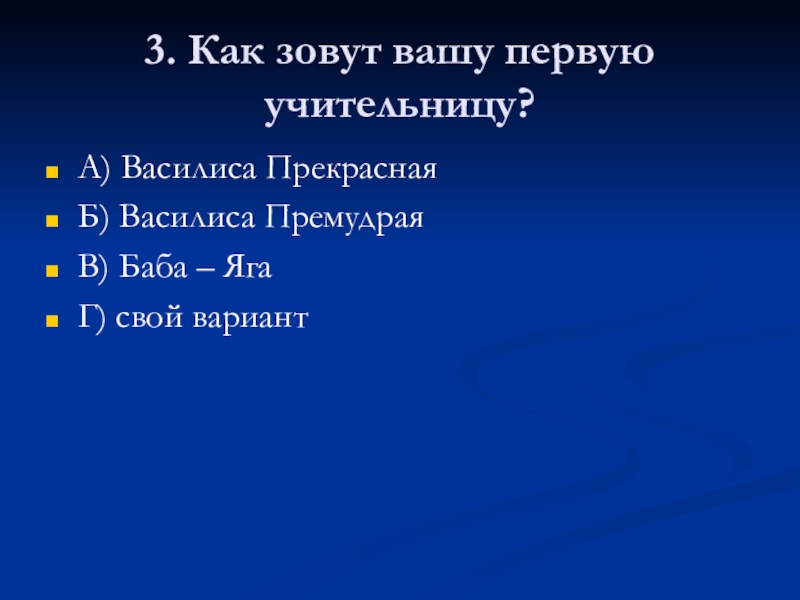 3. Как зовут вашу первую учительницу?

А) Василиса Прекрасная

Б) Василиса Премудрая

В) Баба – Яга

Г) свой вариант